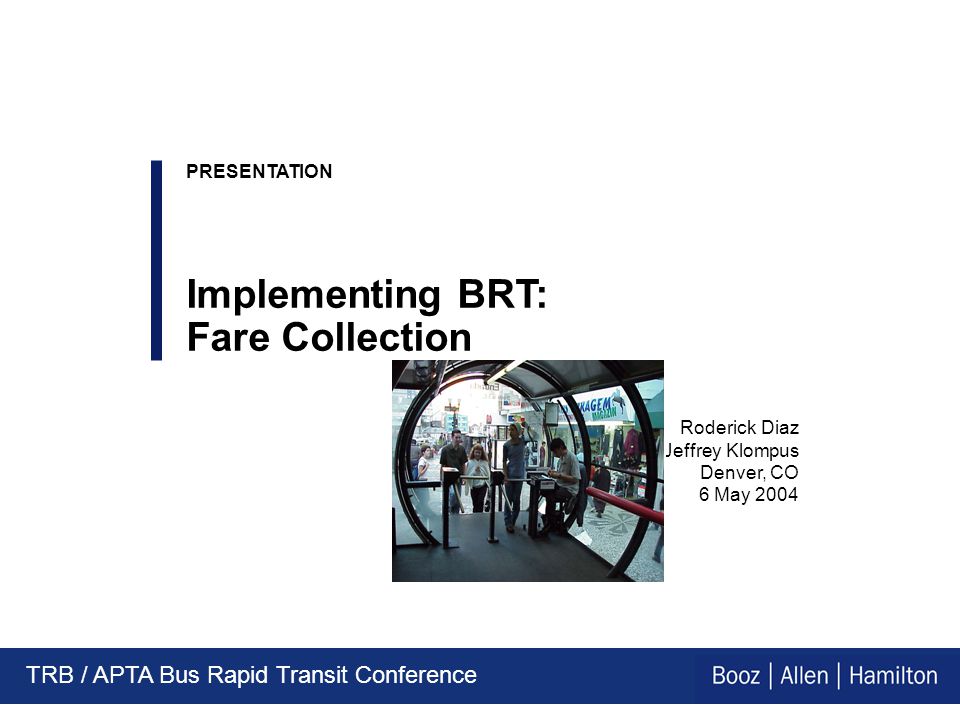 PRESENTATION

Implementing BRT:
Fare Collection

Roderick Diaz
Jeffrey Klompus
Denver, CO
6 May 2004

TRB / APTA Bus Rapid Transit Conference

Booz | Allen | Hamilton